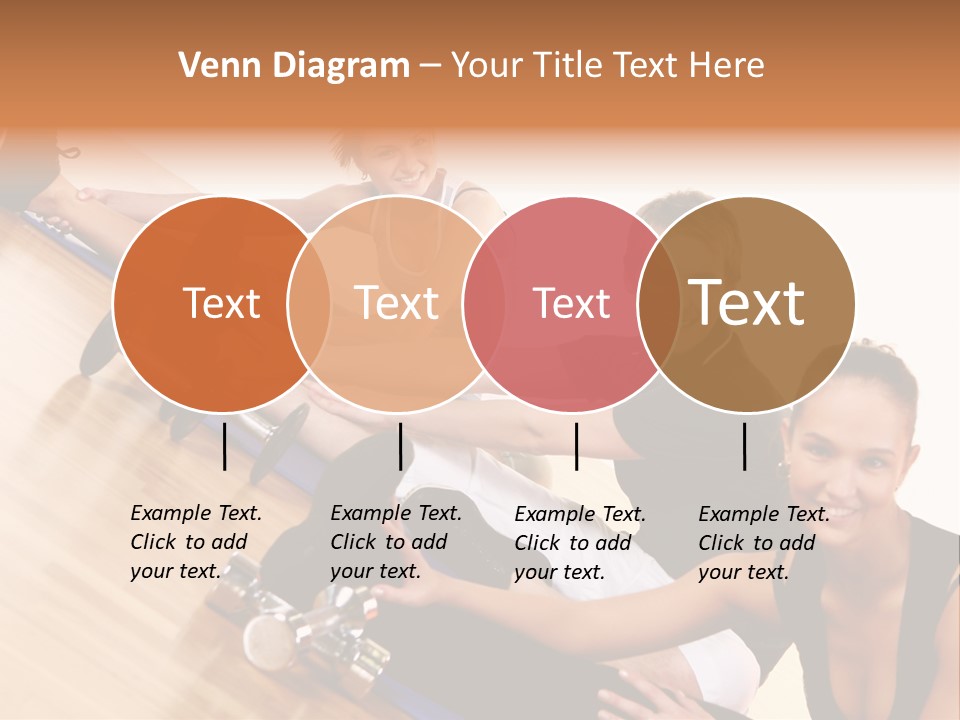 Venn Diagram – Your Title Text Here

Text

Text

Text

Text

Example Text. Click to add your text.

Example Text. Click to add your text.

Example Text. Click to add your text.

Example Text. Click to add your text.